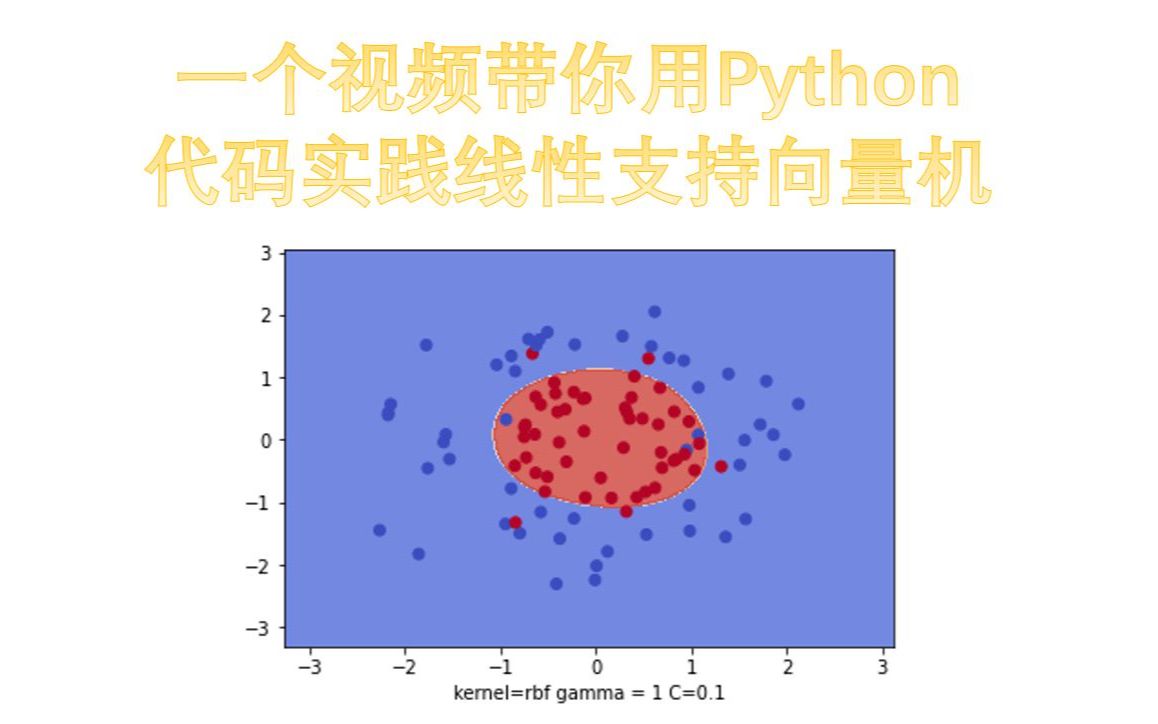 一个视频带你用Python
代码实践线性支持向量机

3
2
1
0
−1
−2
−3

−3 −2 −1 0 1 2 3

kernel=rbf gamma = 1 C=0.1